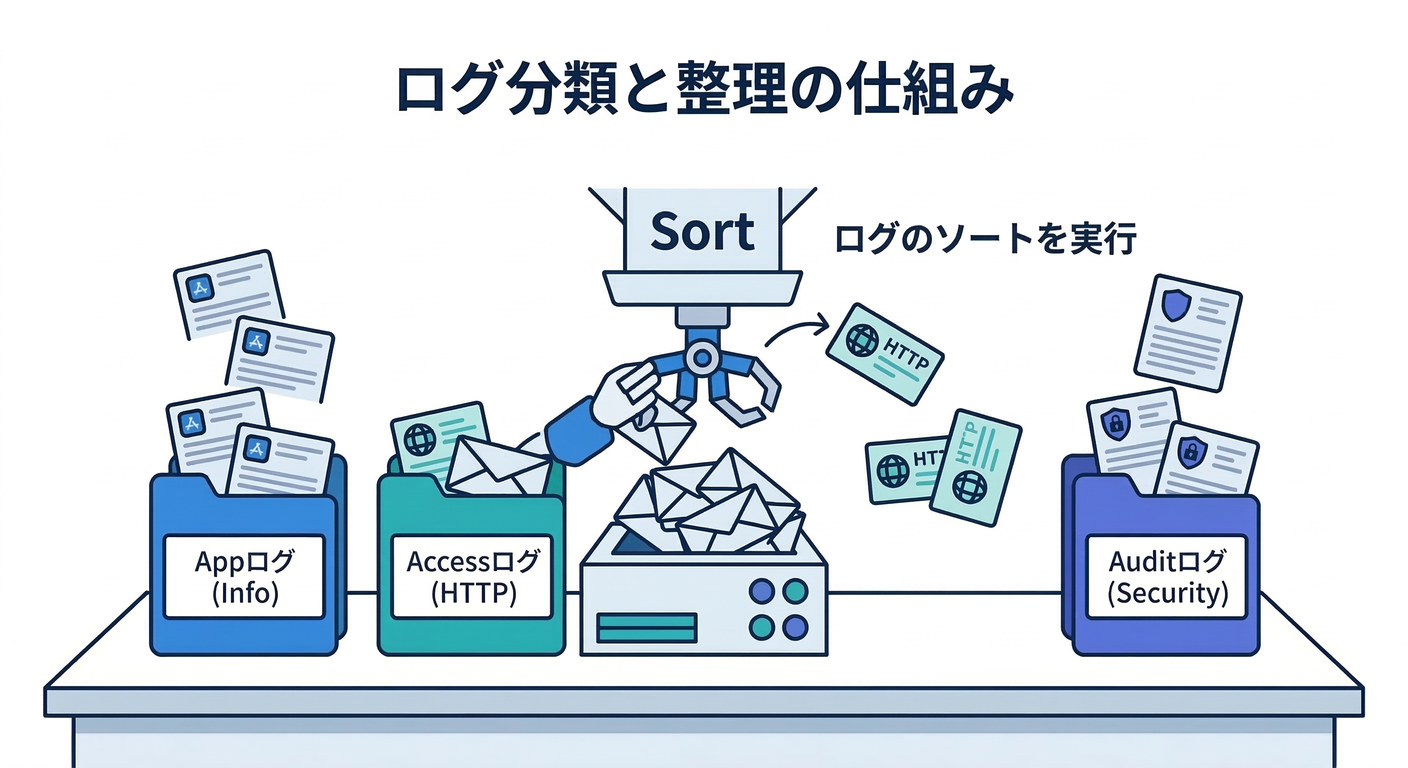 ログ分類と整理の仕組み

Sort

ログのソートを実行

HTTP

HTTP

HTTP

Appログ
(Info)

Accessログ
(HTTP)

Auditログ
(Security)